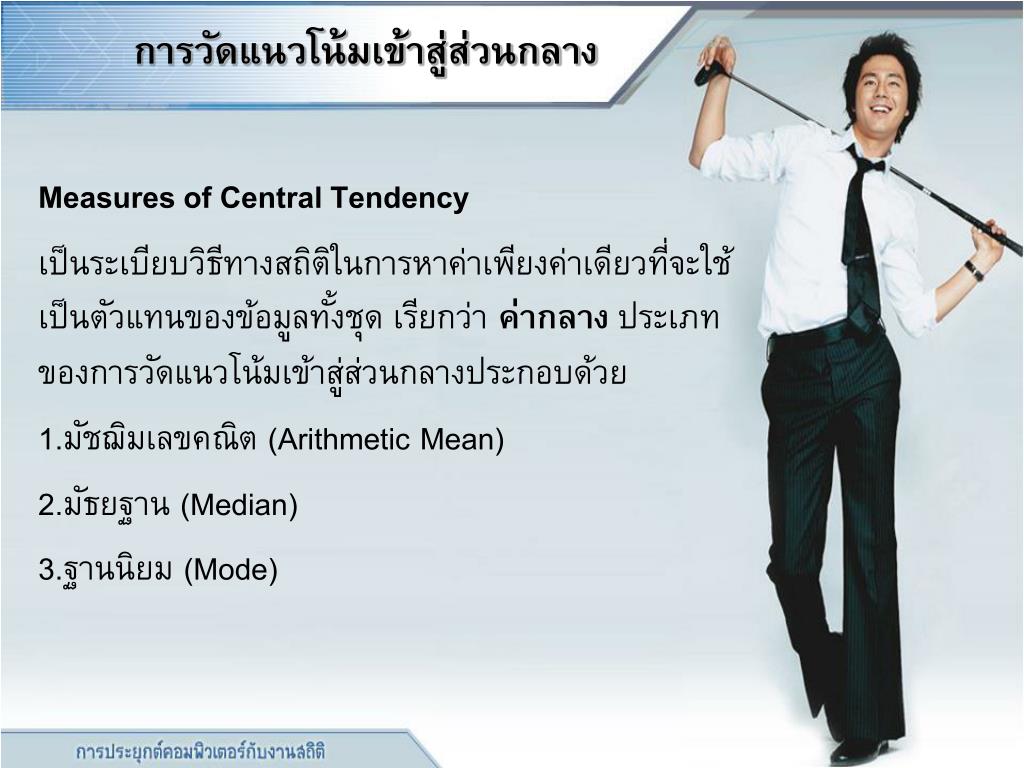 การวัดแนวโน้มเข้าสู่ส่วนกลาง

Measures of Central Tendency

เป็นระเบียบวิธีทางสถิติในการหาค่าเพียงค่าเดียวที่จะใช้เป็นตัวแทนของข้อมูลทั้งชุด เรียกว่า ค่ากลาง ประเภทของการวัดแนวโน้มเข้าสู่ส่วนกลางประกอบด้วย

1.มัชฌิมเลขคณิต (Arithmetic Mean)

2.มัธยฐาน (Median)

3.ฐานนิยม (Mode)

การประยุกต์คอมพิวเตอร์กับงานสถิติ